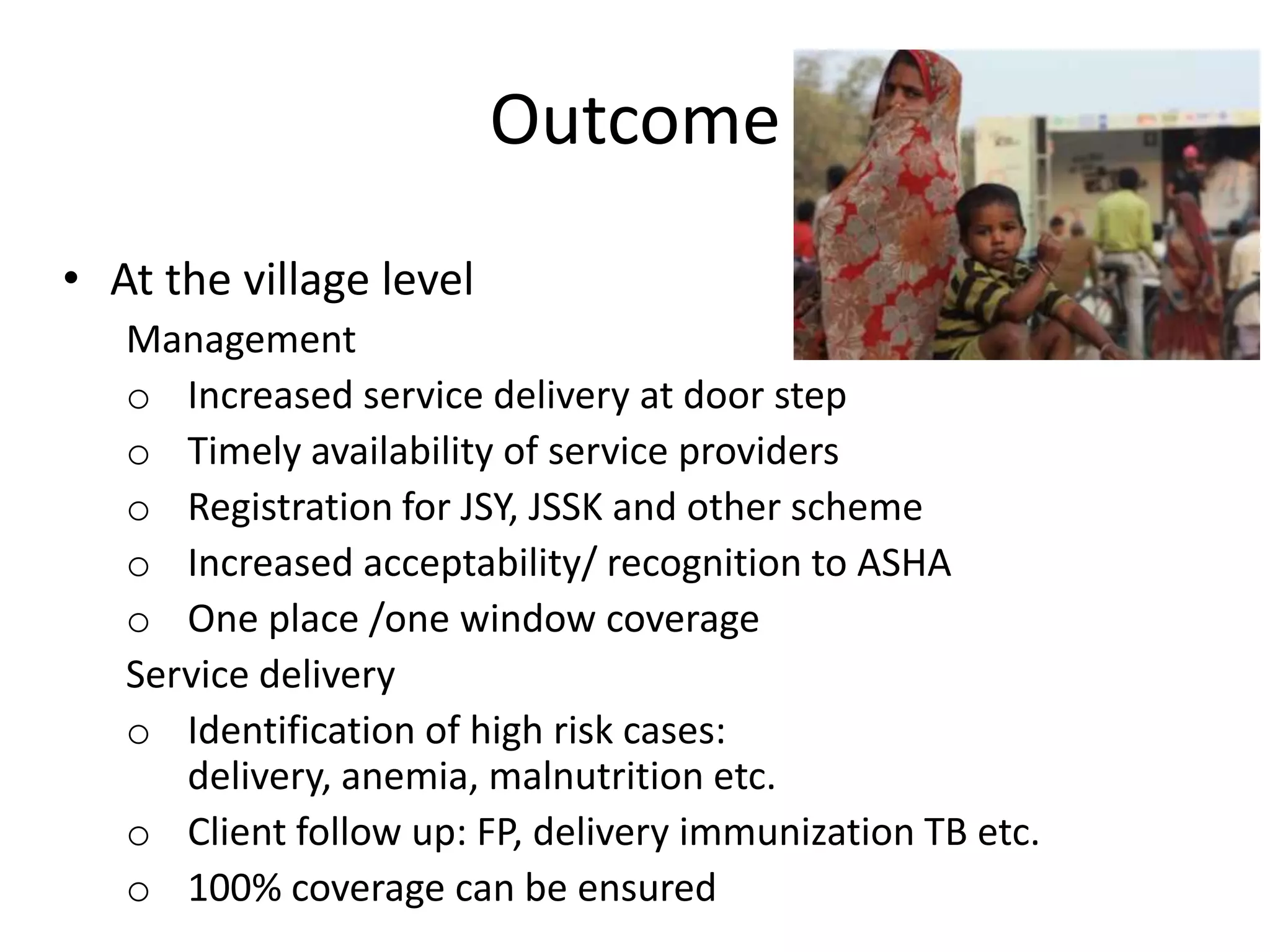 Outcome

• At the village level

Management

o Increased service delivery at door step

o Timely availability of service providers

o Registration for JSY, JSSK and other scheme

o Increased acceptability/ recognition to ASHA

o One place /one window coverage

Service delivery

o Identification of high risk cases: delivery, anemia, malnutrition etc.

o Client follow up: FP, delivery immunization TB etc.

o 100% coverage can be ensured